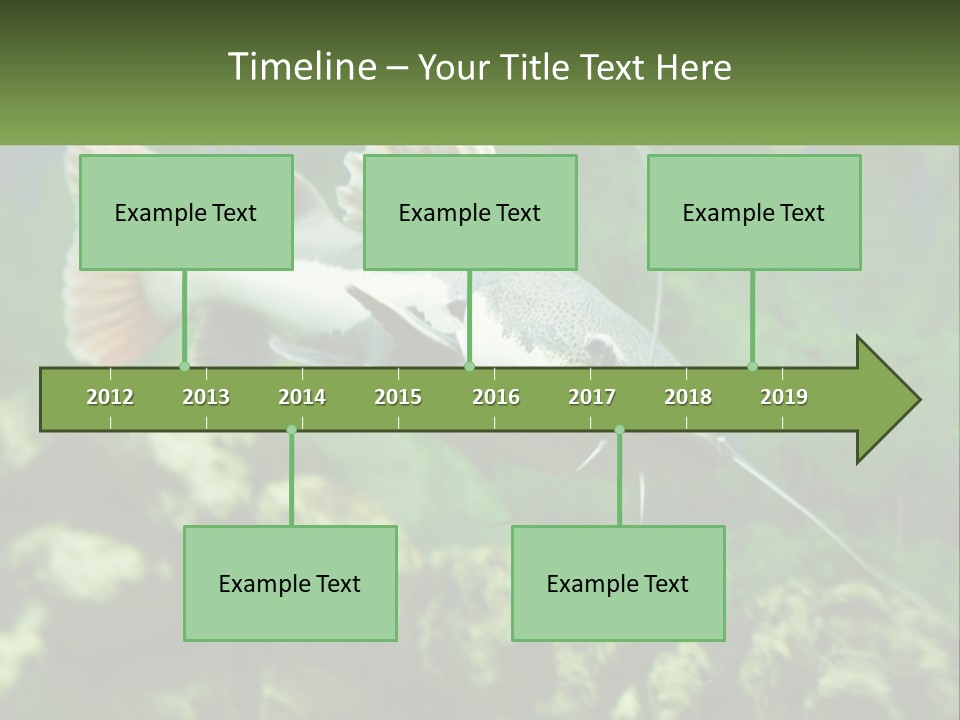 Timeline – Your Title Text Here

Example Text

Example Text

Example Text

2012 2013 2014 2015 2016 2017 2018 2019

Example Text

Example Text